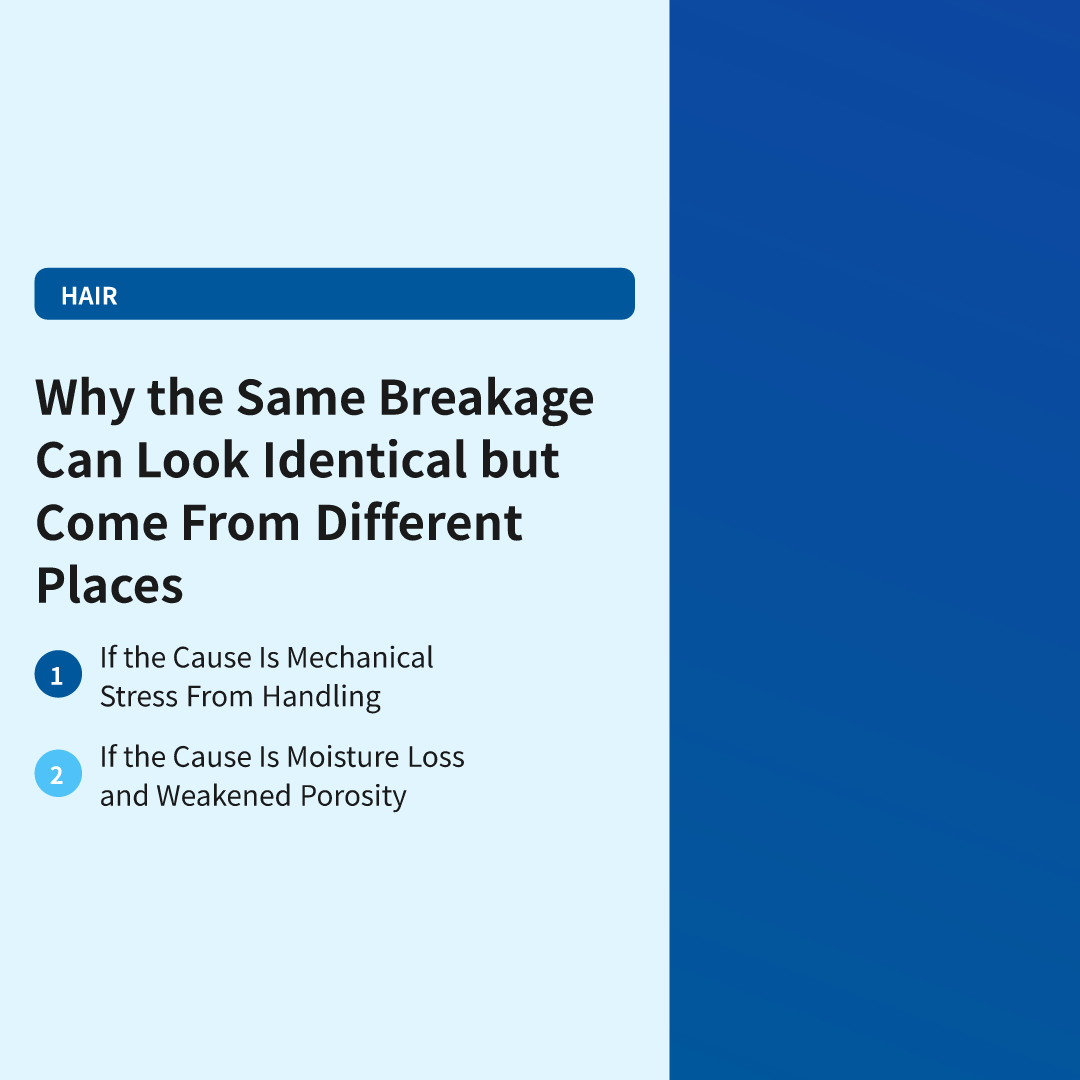 HAIR

Why the Same Breakage Can Look Identical but Come From Different Places

1 If the Cause Is Mechanical Stress From Handling

2 If the Cause Is Moisture Loss and Weakened Porosity